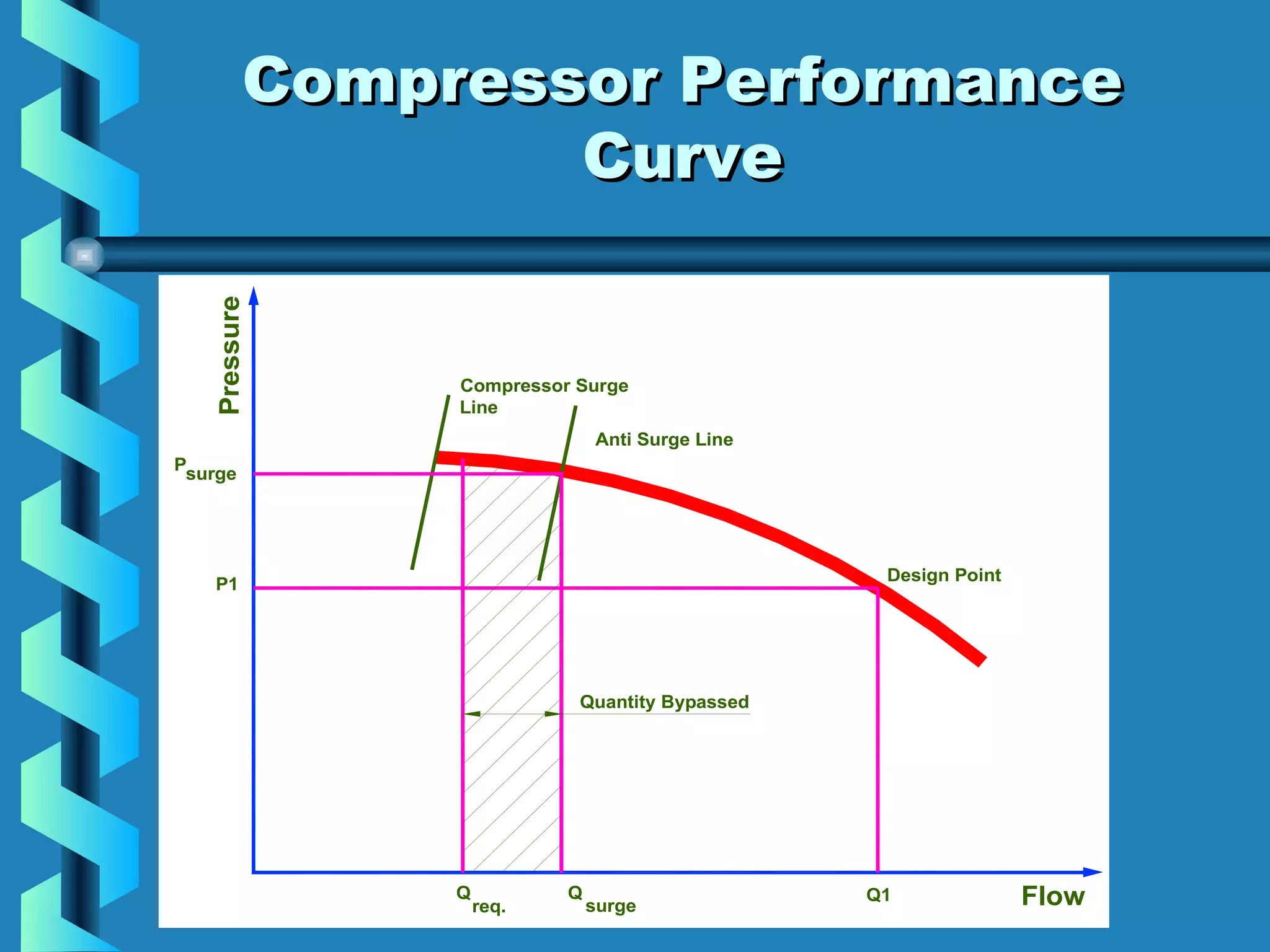 Compressor Performance Curve

Pressure

Compressor Surge Line

Anti Surge Line

$P_{surge}$

P1

Design Point

Quantity Bypassed

$Q_{req.}$

$Q_{surge}$

Q1

Flow